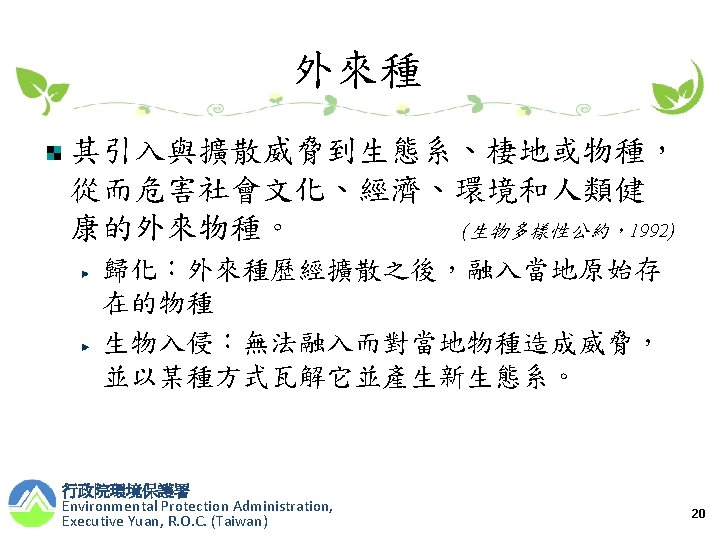 外來種

其引入與擴散威脅到生態系、棲地或物種，從而危害社會文化、經濟、環境和人類健康的外來物種。 (生物多樣性公約，1992)

歸化：外來種歷經擴散之後，融入當地原始存在的物種

生物入侵：無法融入而對當地物種造成威脅，並以某種方式瓦解它並產生新生態系。

行政院環境保護署
Environmental Protection Administration, Executive Yuan, R.O.C. (Taiwan)

20